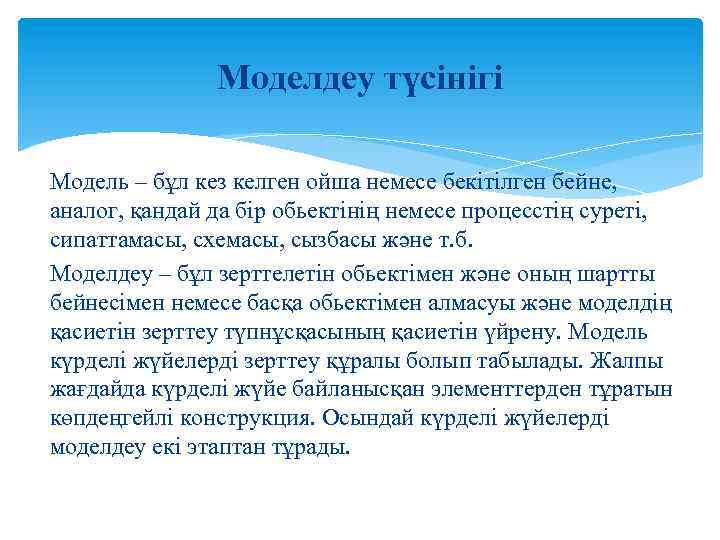 Моделдеу түсінігі

Модель – бұл кез келген ойша немесе бекітілген бейне, аналог, қандай да бір обьектінің немесе процесстің суреті, сипаттамасы, схемасы, сызбасы және т.б.

Моделдеу – бұл зерттелетін обьектімен және оның шартты бейнесімен немесе басқа обьектімен алмасуы және моделдің қасиетін зерттеу түпнұсқасының қасиетін үйрену. Модель күрделі жүйелерді зерттеу құралы болып табылады. Жалпы жағдайда күрделі жүйе байланысқан элементтерден тұратын көпдеңгейлі конструкция. Осындай күрделі жүйелерді моделдеу екі этаптан тұрады.